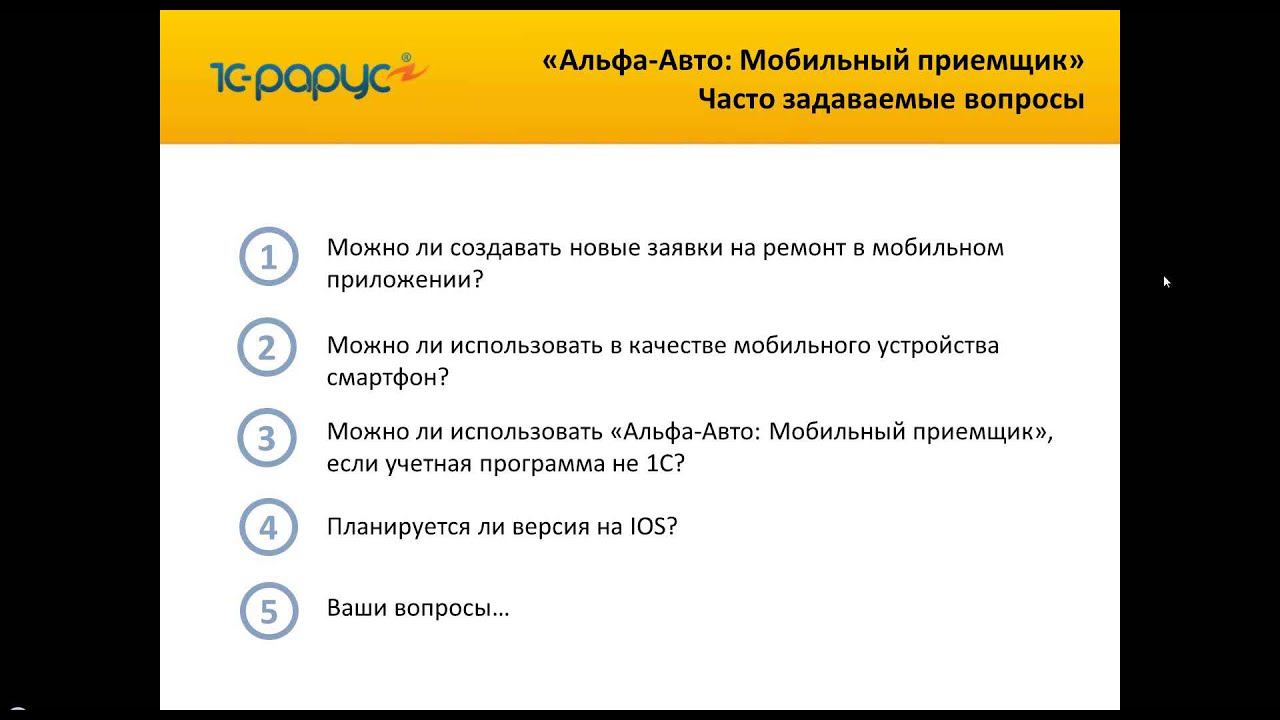 1С-рарус®

«Альфа-Авто: Мобильный приемщик»
Часто задаваемые вопросы

1 Можно ли создавать новые заявки на ремонт в мобильном приложении?

2 Можно ли использовать в качестве мобильного устройства смартфон?

3 Можно ли использовать «Альфа-Авто: Мобильный приемщик», если учетная программа не 1С?

4 Планируется ли версия на IOS?

5 Ваши вопросы…